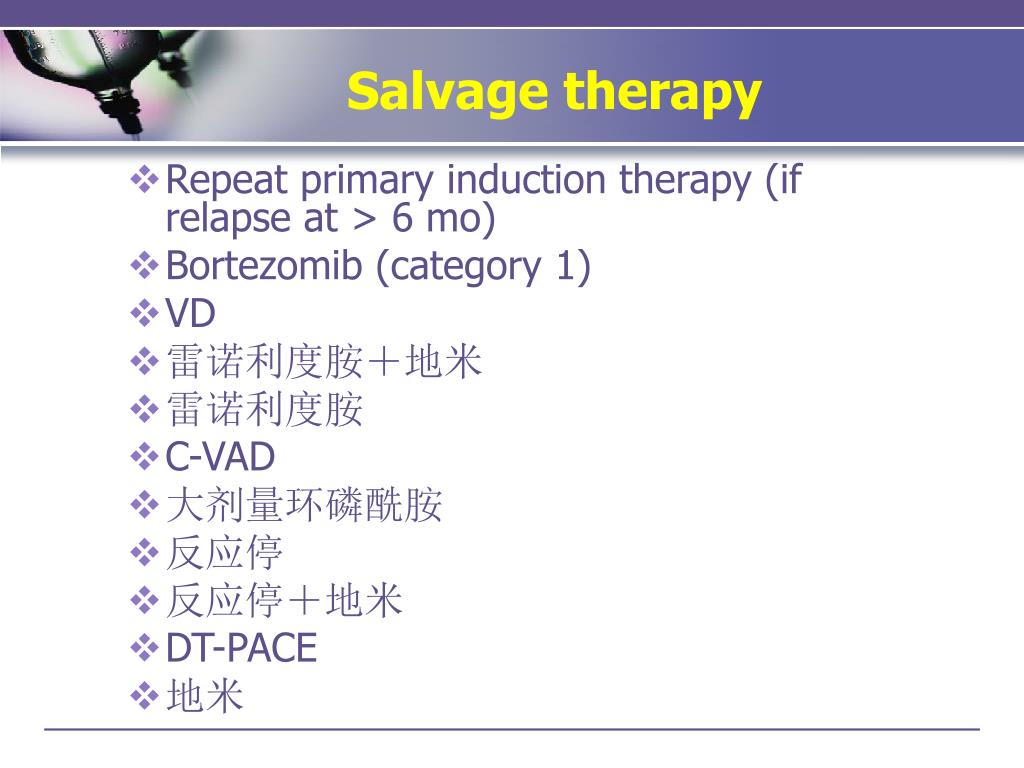 Salvage therapy

❖ Repeat primary induction therapy (if relapse at > 6 mo)
❖ Bortezomib (category 1)
❖ VD
❖ 雷诺利度胺＋地米
❖ 雷诺利度胺
❖ C-VAD
❖ 大剂量环磷酰胺
❖ 反应停
❖ 反应停＋地米
❖ DT-PACE
❖ 地米